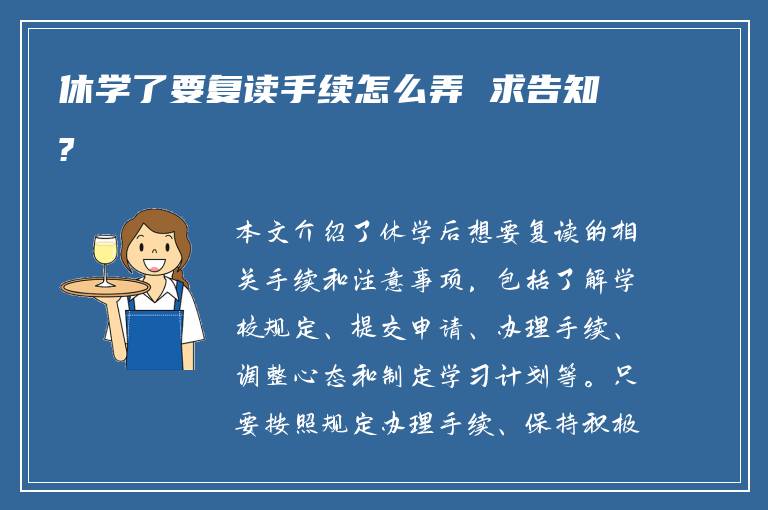 休学了要复读手续怎么弄 求告知?

本文介绍了休学后想要复读的相关手续和注意事项，包括了解学校规定、提交申请、办理手续、调整心态和制定学习计划等。只要按照规定办理手续、保持积极